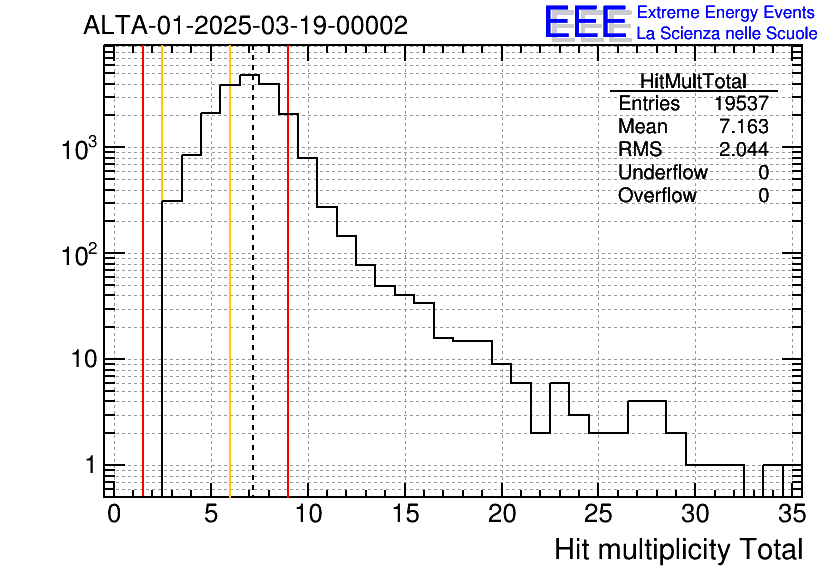 ALTA-01-2025-03-19-00002

EEE Extreme Energy Events
La Scienza nelle Scuole

| HitMultTotal | |
|---|---|
| Entries | 19537 |
| Mean | 7.163 |
| RMS | 2.044 |
| Underflow | 0 |
| Overflow | 0 |

$10^3$
$10^2$
10
1

0 5 10 15 20 25 30 35

Hit multiplicity Total